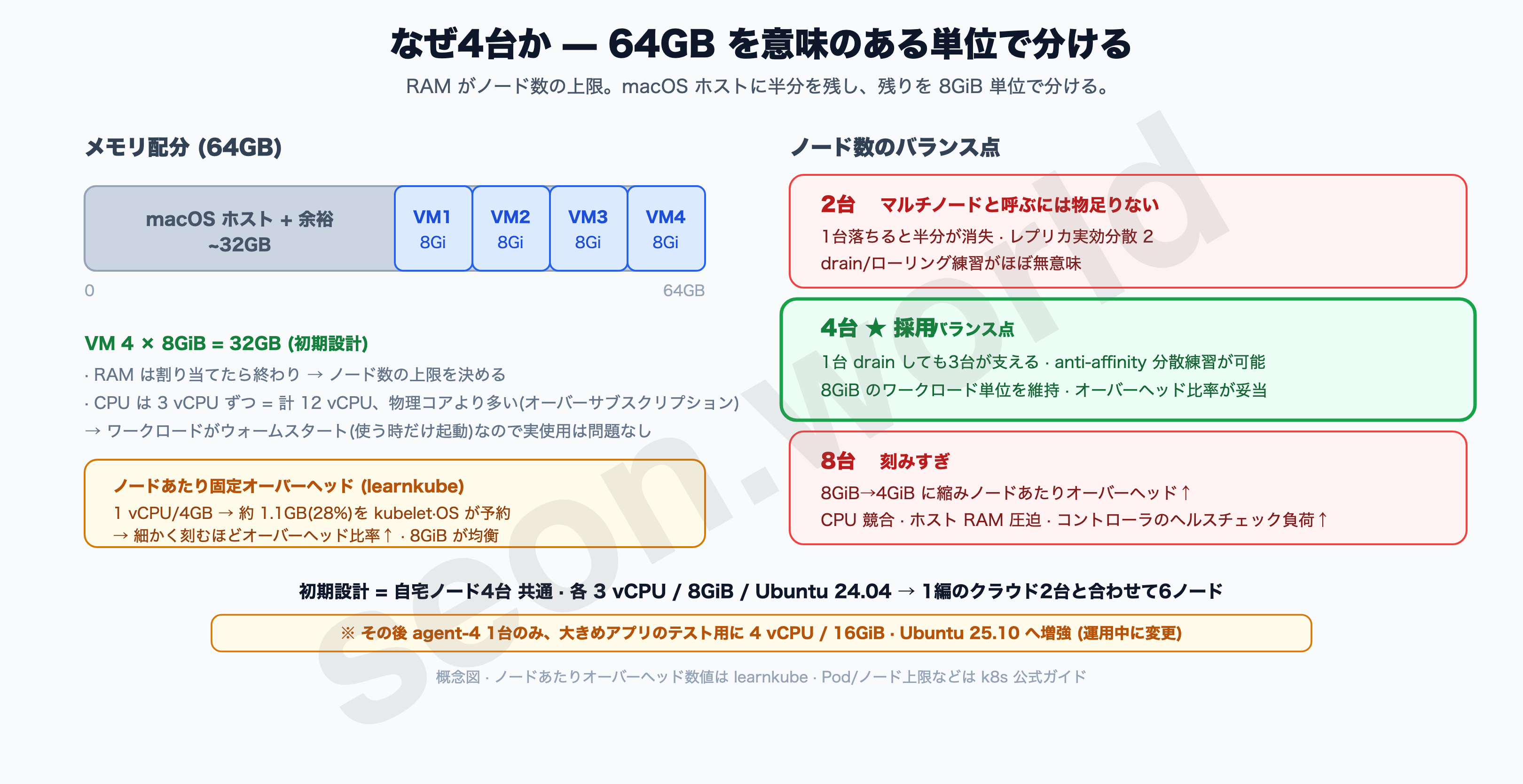 なぜ4台か — 64GB を意味のある単位で分ける

RAM がノード数の上限。macOS ホストに半分を残し、残りを 8GiB 単位で分ける。

メモリ配分 (64GB)

macOS ホスト + 余裕
~32GB

VM1
8Gi

VM2
8Gi

VM3
8Gi

VM4
8Gi

0

64GB

VM 4 × 8GiB = 32GB (初期設計)

· RAM は割り当てたら終わり → ノード数の上限を決める
· CPU は 3 vCPU ずつ = 計 12 vCPU、物理コアより多い(オーバーサブスクリプション)
→ ワークロードがウォームスタート(使う時だけ起動)なので実使用は問題なし

ノードあたり固定オーバーヘッド (learnkube)
1 vCPU/4GB → 約 1.1GB(28%)を kubelet·OS が予約
→ 細かく刻むほどオーバーヘッド比率↑ · 8GiB が均衡

ノード数のバランス点

2台　マルチノードと呼ぶには物足りない
1台落ちると半分が消失 · レプリカ実効分散 2
drain/ローリング練習がほぼ無意味

4台 ★ 採用バランス点
1台 drain しても3台が支える · anti-affinity 分散練習が可能
8GiB のワークロード単位を維持 · オーバーヘッド比率が妥当

8台　刻みすぎ
8GiB→4GiB に縮みノードあたりオーバーヘッド↑
CPU 競合 · ホスト RAM 圧迫 · コントローラのヘルスチェック負荷↑

初期設計 = 自宅ノード4台 共通 · 各 3 vCPU / 8GiB / Ubuntu 24.04 → 1編のクラウド2台と合わせて6ノード

※ その後 agent-4 1台のみ、大きめアプリのテスト用に 4 vCPU / 16GiB · Ubuntu 25.10 へ増強 (運用中に変更)

概念図 · ノードあたりオーバーヘッド数値は learnkube · Pod/ノード上限などは k8s 公式ガイド

seon.world